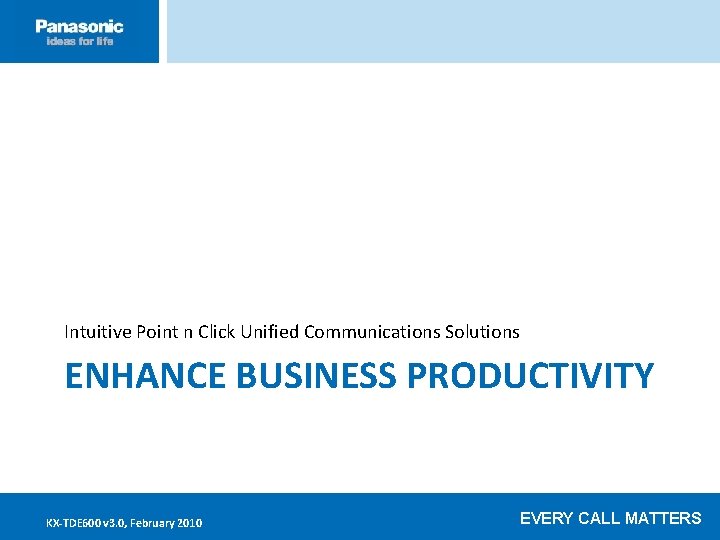 Panasonic
ideas for life

Intuitive Point n Click Unified Communications Solutions

ENHANCE BUSINESS PRODUCTIVITY

KX-TDE600 v3.0, February 2010

EVERY CALL MATTERS